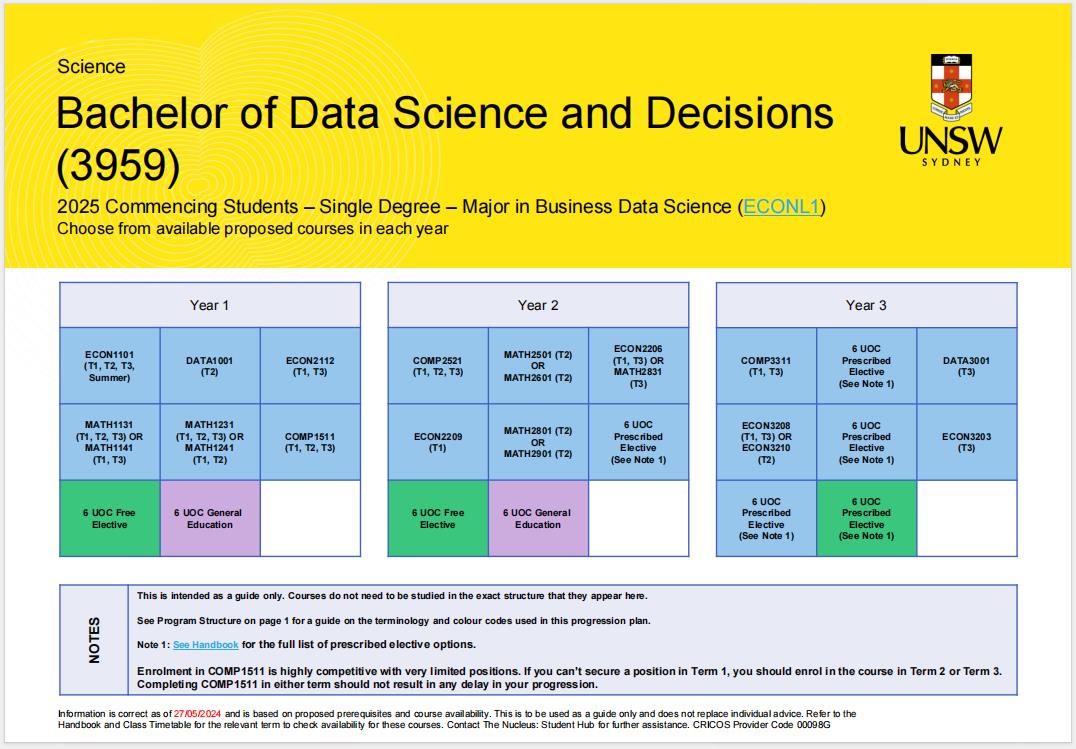 Science

Bachelor of Data Science and Decisions (3959)

2025 Commencing Students – Single Degree – Major in Business Data Science (ECONL1)
Choose from available proposed courses in each year

UNSW SYDNEY

| Year 1 | | |
|---|---|---|
| ECON1101 (T1, T2, T3, Summer) | DATA1001 (T2) | ECON2112 (T1, T3) |
| MATH1131 (T1, T2, T3) OR MATH1141 (T1, T3) | MATH1231 (T1, T2, T3) OR MATH1241 (T1, T2) | COMP1511 (T1, T2, T3) |
| 6 UOC Free Elective | 6 UOC General Education | |

| Year 2 | | |
|---|---|---|
| COMP2521 (T1, T2, T3) | MATH2501 (T2) OR MATH2601 (T2) | ECON2206 (T1, T3) OR MATH2831 (T3) |
| ECON2209 (T1) | MATH2801 (T2) OR MATH2901 (T2) | 6 UOC Prescribed Elective (See Note 1) |
| 6 UOC Free Elective | 6 UOC General Education | |

| Year 3 | | |
|---|---|---|
| COMP3311 (T1, T3) | 6 UOC Prescribed Elective (See Note 1) | DATA3001 (T3) |
| ECON3208 (T1, T3) OR ECON3210 (T2) | 6 UOC Prescribed Elective (See Note 1) | ECON3203 (T3) |
| 6 UOC Prescribed Elective (See Note 1) | 6 UOC Prescribed Elective (See Note 1) | |

NOTES

This is intended as a guide only. Courses do not need to be studied in the exact structure that they appear here.

See Program Structure on page 1 for a guide on the terminology and colour codes used in this progression plan.

Note 1: See Handbook for the full list of prescribed elective options.

Enrolment in COMP1511 is highly competitive with very limited positions. If you can't secure a position in Term 1, you should enrol in the course in Term 2 or Term 3. Completing COMP1511 in either term should not result in any delay in your progression.

Information is correct as of 27/05/2024 and is based on proposed prerequisites and course availability. This is to be used as a guide only and does not replace individual advice. Refer to the Handbook and Class Timetable for the relevant term to check availability for these courses. Contact The Nucleus: Student Hub for further assistance. CRICOS Provider Code 00098G